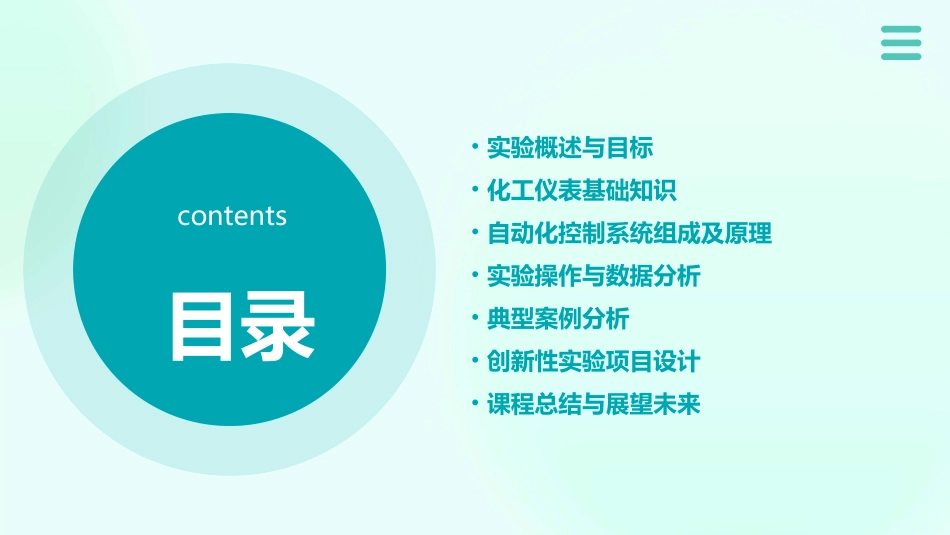 contents

目录

• 实验概述与目标
• 化工仪表基础知识
• 自动化控制系统组成及原理
• 实验操作与数据分析
• 典型案例分析
• 创新性实验项目设计
• 课程总结与展望未来